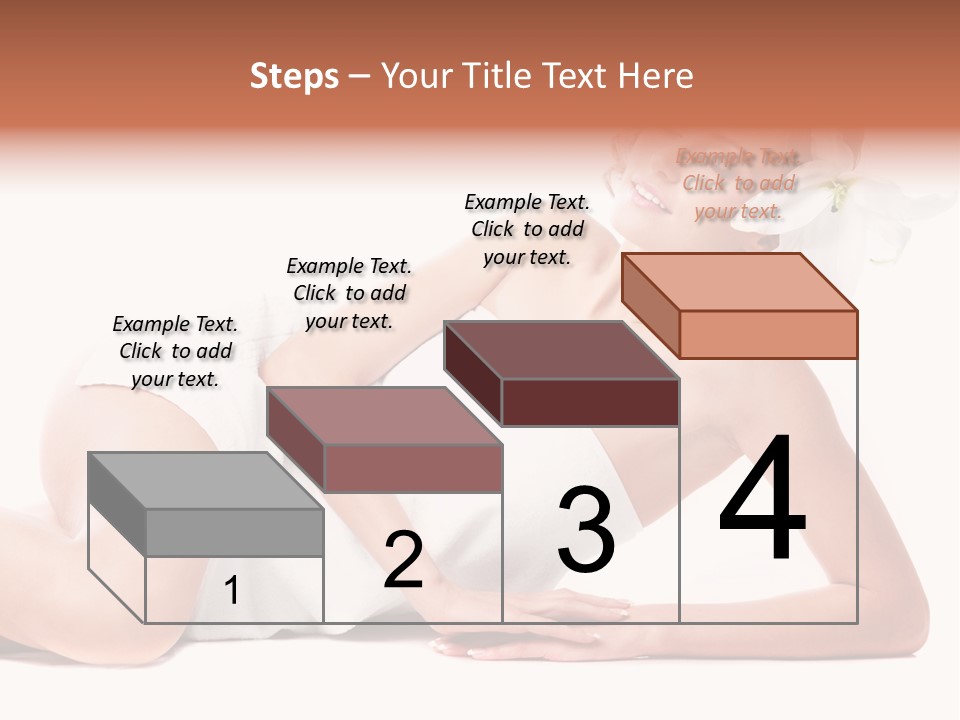 Steps – Your Title Text Here

Example Text. Click to add your text.

Example Text. Click to add your text.

Example Text. Click to add your text.

Example Text. Click to add your text.

1

2

3

4